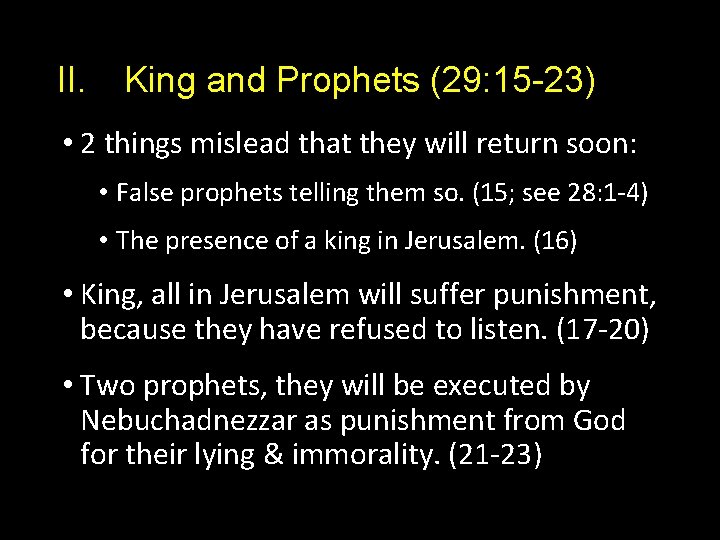 II. King and Prophets (29:15-23)

• 2 things mislead that they will return soon:

• False prophets telling them so. (15; see 28:1-4)

• The presence of a king in Jerusalem. (16)

• King, all in Jerusalem will suffer punishment, because they have refused to listen. (17-20)

• Two prophets, they will be executed by Nebuchadnezzar as punishment from God for their lying & immorality. (21-23)